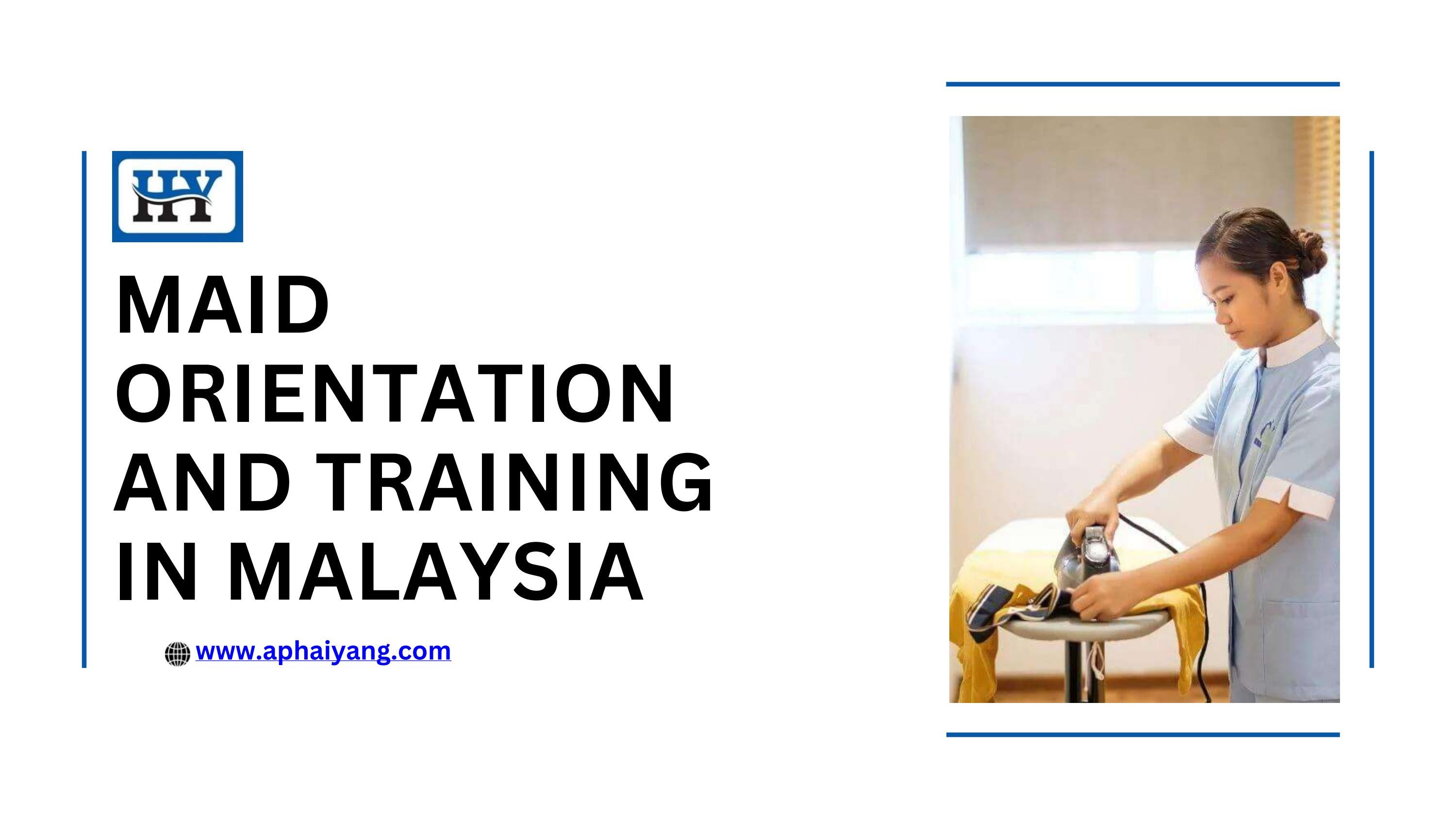 HY

MAID ORIENTATION AND TRAINING IN MALAYSIA

www.aphaiyang.com